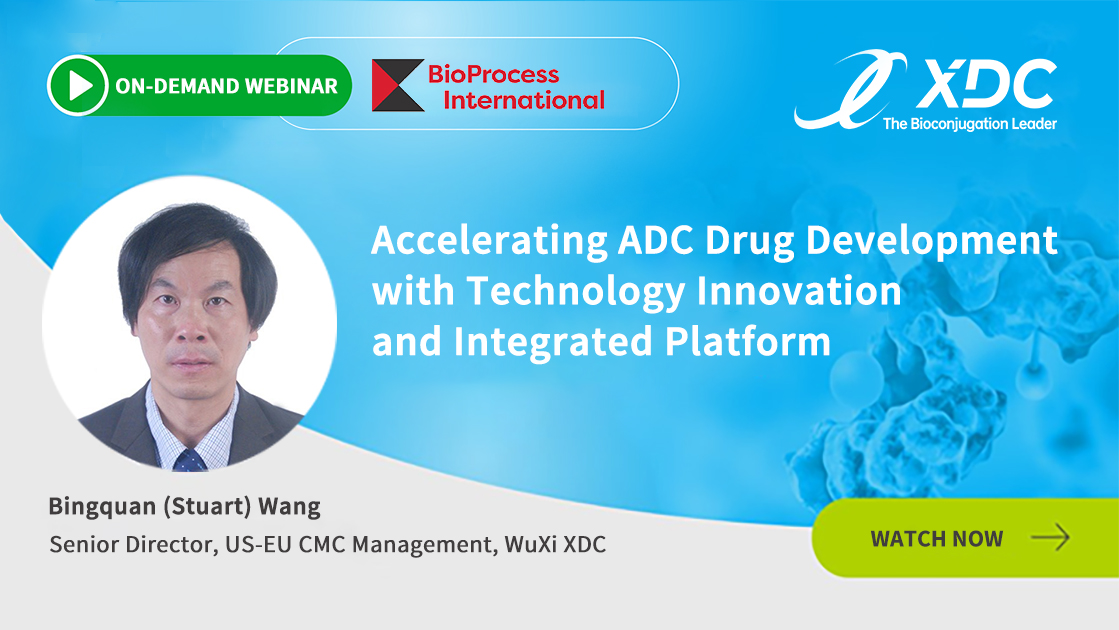 ON-DEMAND WEBINAR

BioProcess International

XDC
The Bioconjugation Leader

Accelerating ADC Drug Development with Technology Innovation and Integrated Platform

Bingquan (Stuart) Wang
Senior Director, US-EU CMC Management, WuXi XDC

WATCH NOW